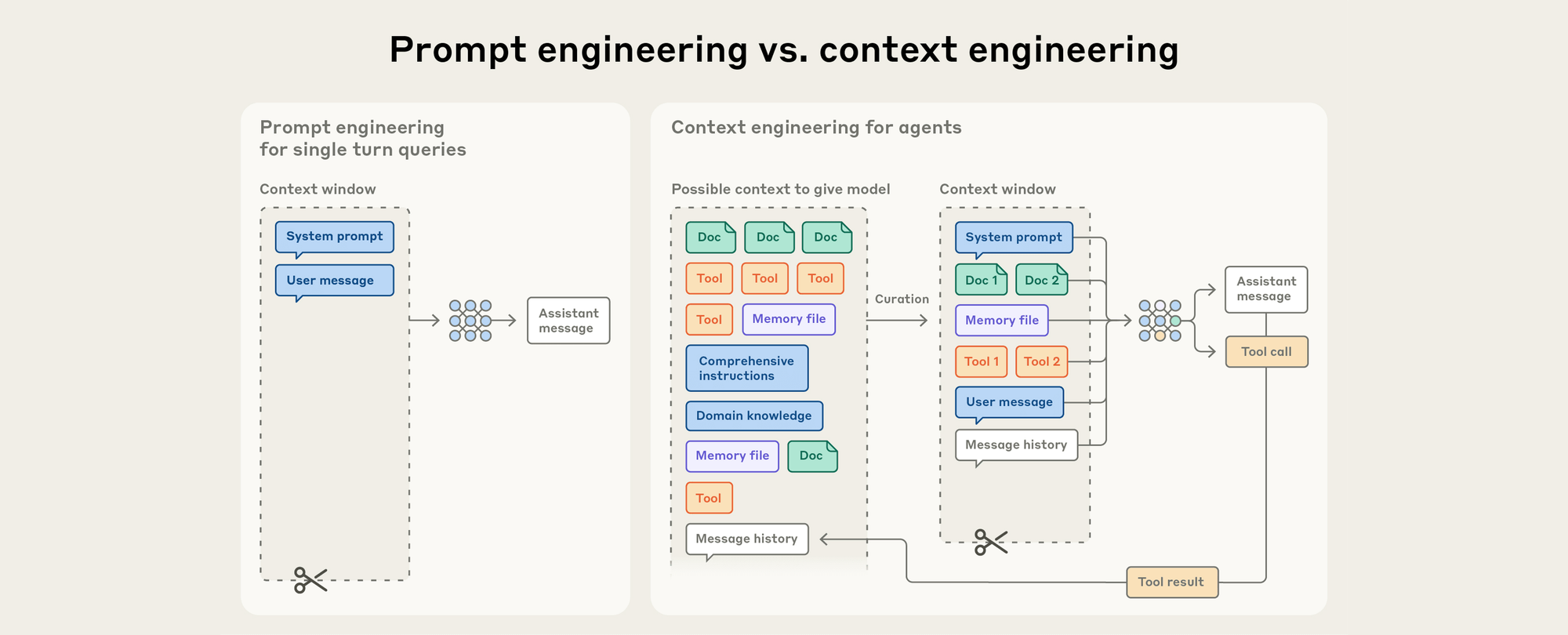 Prompt engineering vs. context engineering

Prompt engineering for single turn queries

Context window

System prompt

User message

Assistant message

Context engineering for agents

Possible context to give model

Doc
Doc
Doc
Tool
Tool
Tool
Tool
Memory file
Comprehensive instructions
Domain knowledge
Memory file
Doc
Tool
Message history

Curation

Context window

System prompt
Doc 1
Doc 2
Memory file
Tool 1
Tool 2
User message
Message history

Assistant message

Tool call

Tool result